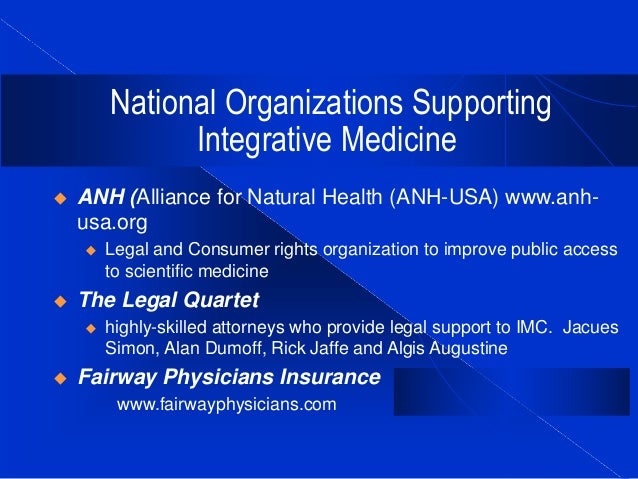 National Organizations Supporting Integrative Medicine

ANH (Alliance for Natural Health (ANH-USA) www.anh-usa.org

Legal and Consumer rights organization to improve public access to scientific medicine

The Legal Quartet

highly-skilled attorneys who provide legal support to IMC. Jacues Simon, Alan Dumoff, Rick Jaffe and Algis Augustine

Fairway Physicians Insurance

www.fairwayphysicians.com